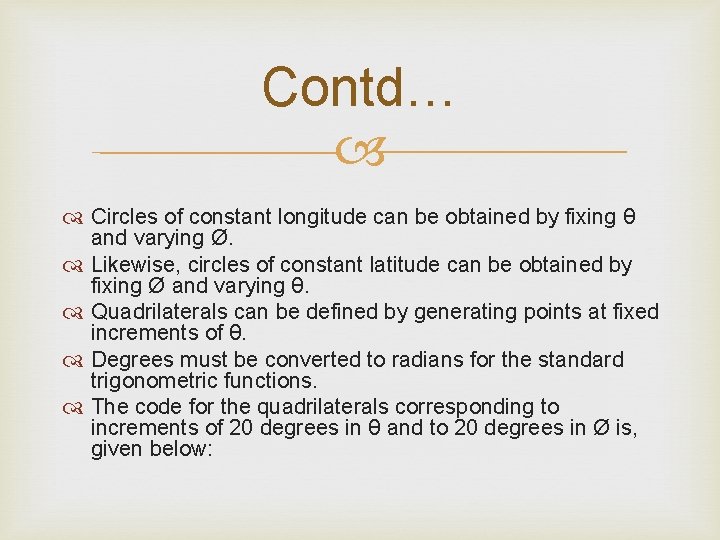 Contd…

Circles of constant longitude can be obtained by fixing θ and varying Ø.

Likewise, circles of constant latitude can be obtained by fixing Ø and varying θ.

Quadrilaterals can be defined by generating points at fixed increments of θ.

Degrees must be converted to radians for the standard trigonometric functions.

The code for the quadrilaterals corresponding to increments of 20 degrees in θ and to 20 degrees in Ø is, given below: